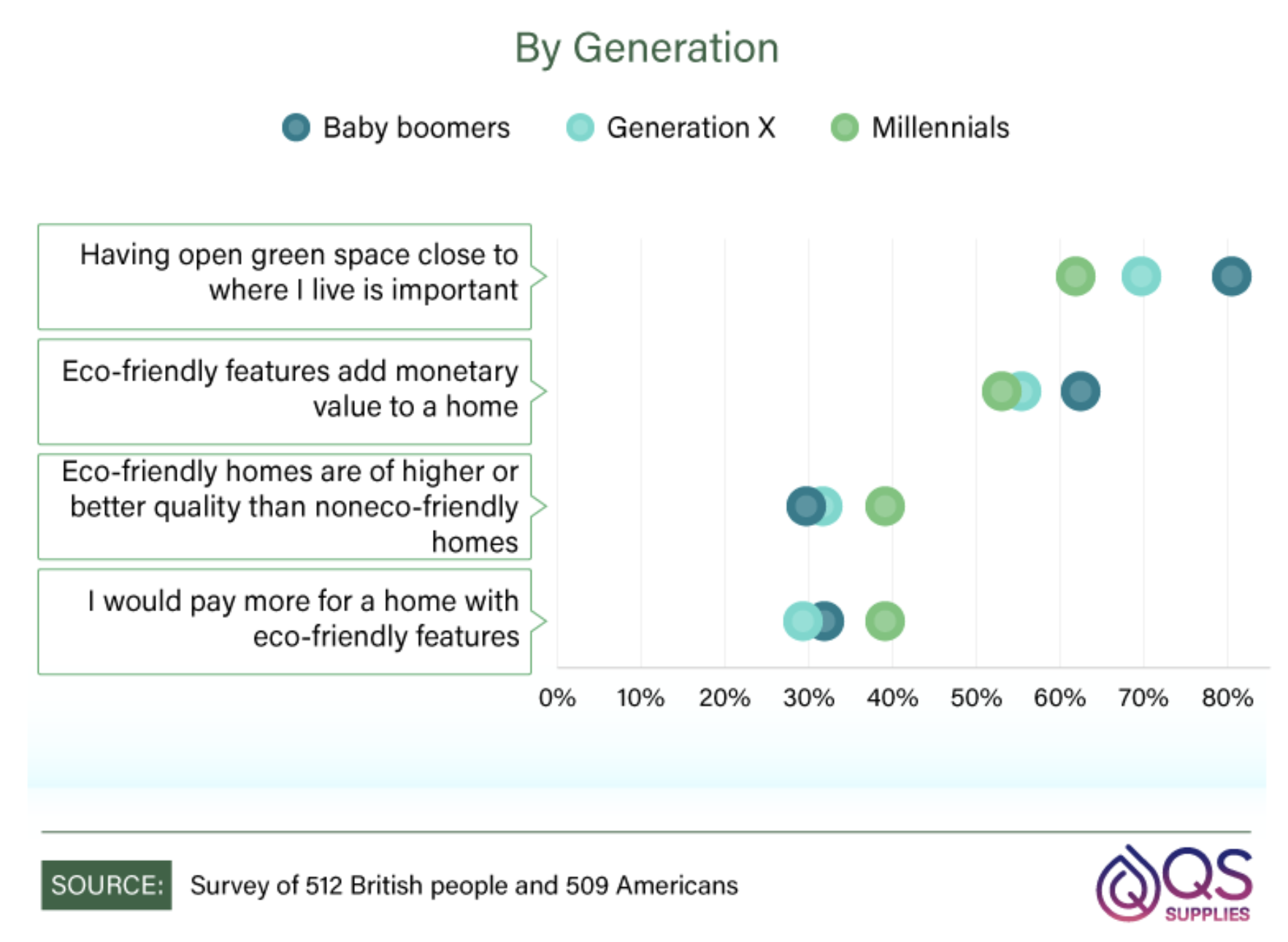 By Generation

Baby boomers Generation X Millennials

Having open green space close to where I live is important

Eco-friendly features add monetary value to a home

Eco-friendly homes are of higher or better quality than noneco-friendly homes

I would pay more for a home with eco-friendly features

0% 10% 20% 30% 40% 50% 60% 70% 80%

SOURCE: Survey of 512 British people and 509 Americans

QS SUPPLIES